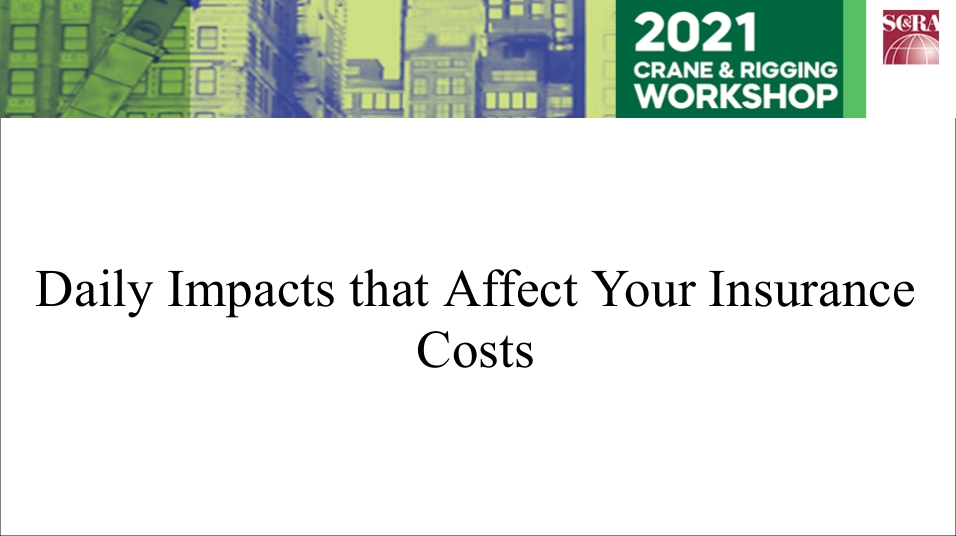 2021
CRANE & RIGGING
WORKSHOP

SC&RA

Daily Impacts that Affect Your Insurance Costs